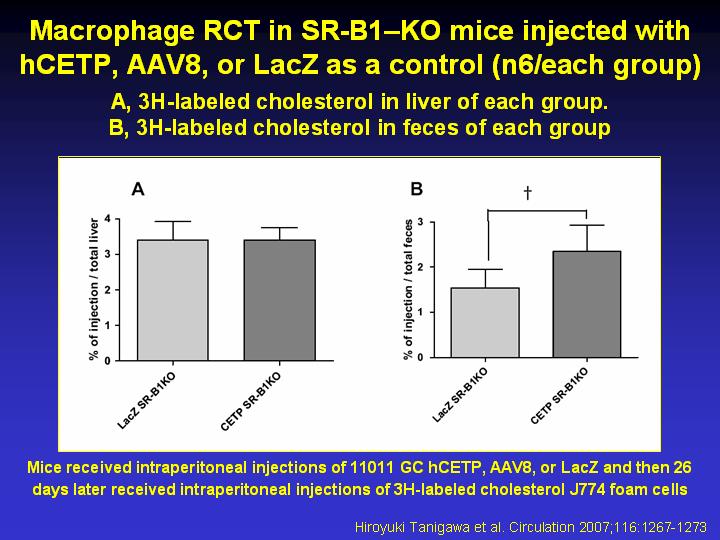 Macrophage RCT in SR-B1–KO mice injected with hCETP, AAV8, or LacZ as a control (n6/each group)

A, 3H-labeled cholesterol in liver of each group.
B, 3H-labeled cholesterol in feces of each group

A

% of injection / total liver

4
3
2
1
0

LacZ SR-B1KO
CETP SR-B1KO

B

†

% of injection / total feces

3
2
1
0

LacZ SR-B1KO
CETP SR-B1KO

Mice received intraperitoneal injections of 11011 GC hCETP, AAV8, or LacZ and then 26 days later received intraperitoneal injections of 3H-labeled cholesterol J774 foam cells

Hiroyuki Tanigawa et al. Circulation 2007;116:1267-1273